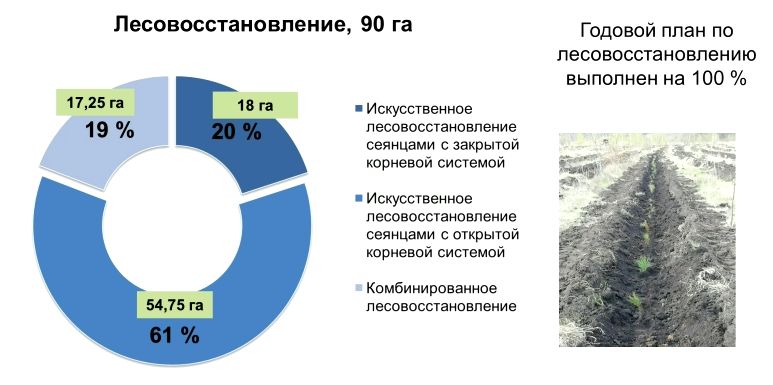 Лесовосстановление, 90 га

17,25 га
19 %

18 га
20 %

54,75 га
61 %

Искусственное лесовосстановление сеянцами с закрытой корневой системой

Искусственное лесовосстановление сеянцами с открытой корневой системой

Комбинированное лесовосстановление

Годовой план по лесовосстановлению выполнен на 100 %